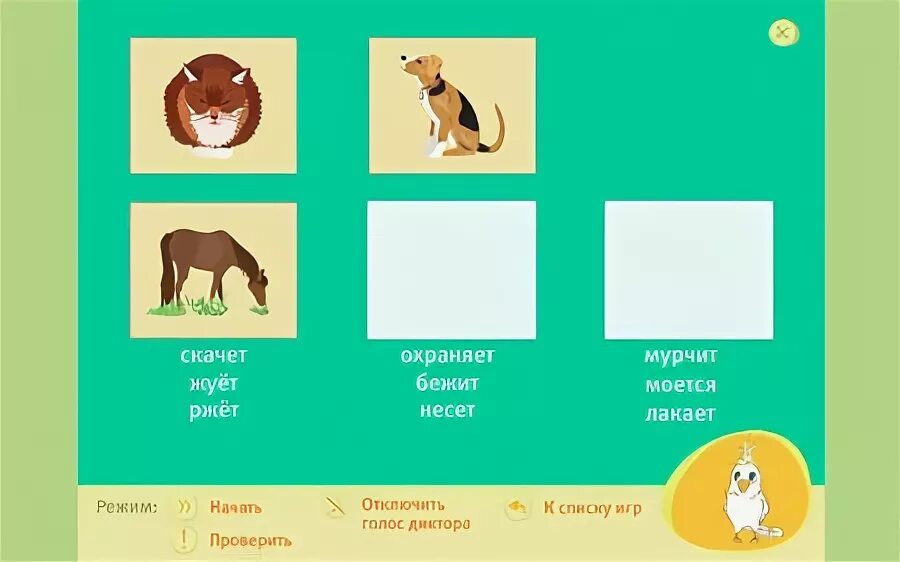 скачет
жуёт
ржёт

охраняет
бежит
несет

мурчит
моется
лакает

Режим: Начать
Проверить

Отключить голос диктора

К списку игр